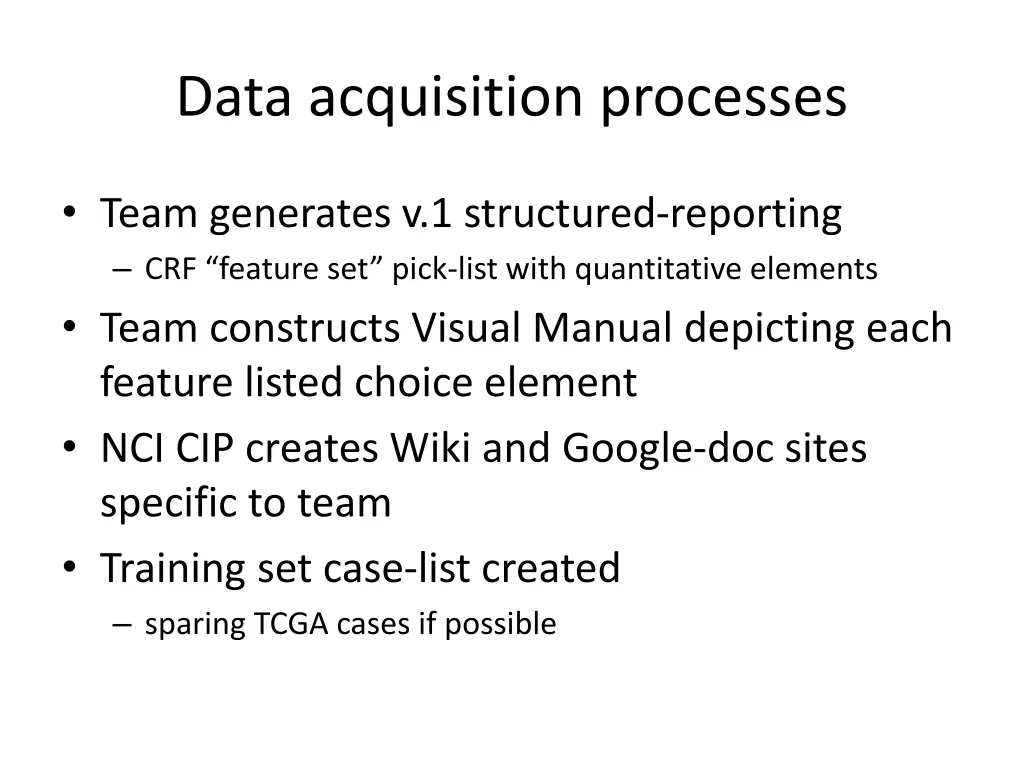 Data acquisition processes

• Team generates v.1 structured-reporting
– CRF “feature set” pick-list with quantitative elements
• Team constructs Visual Manual depicting each feature listed choice element
• NCI CIP creates Wiki and Google-doc sites specific to team
• Training set case-list created
– sparing TCGA cases if possible